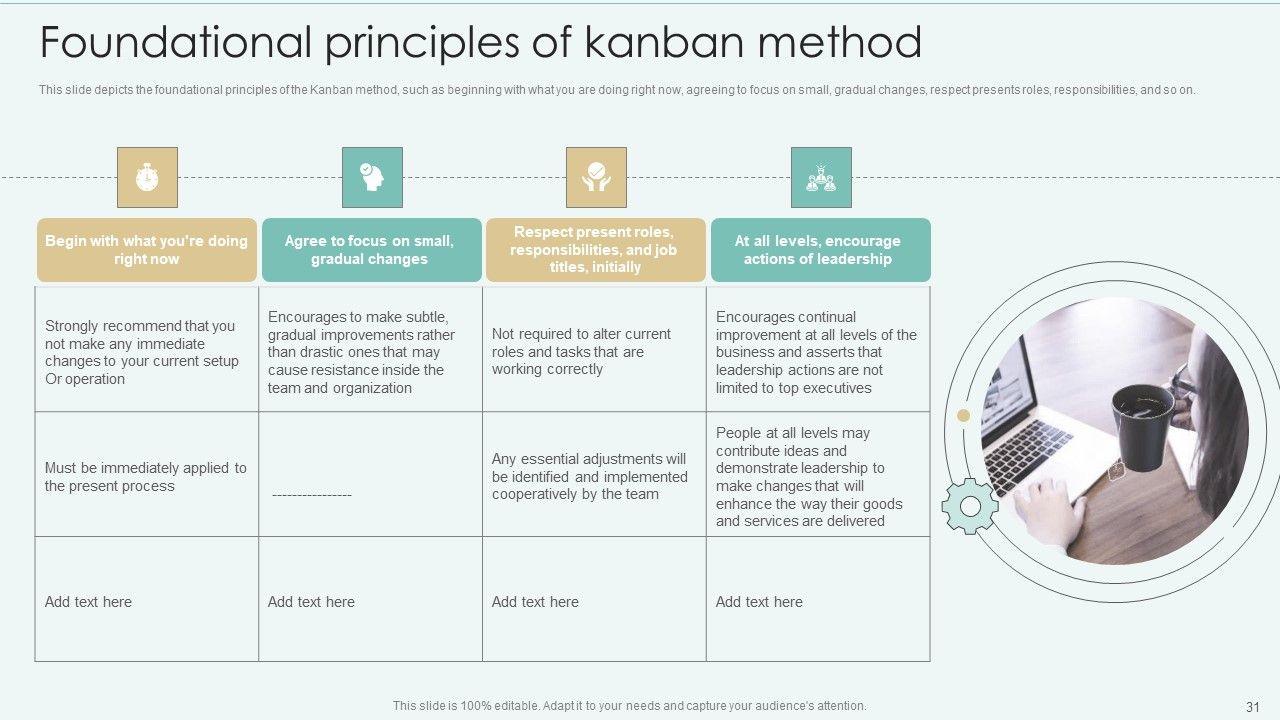 Foundational principles of kanban method

This slide depicts the foundational principles of the Kanban method, such as beginning with what you are doing right now, agreeing to focus on small, gradual changes, respect presents roles, responsibilities, and so on.

| Begin with what you're doing right now | Agree to focus on small, gradual changes | Respect present roles, responsibilities, and job titles, initially | At all levels, encourage actions of leadership |
|---|---|---|---|
| Strongly recommend that you not make any immediate changes to your current setup Or operation | Encourages to make subtle, gradual improvements rather than drastic ones that may cause resistance inside the team and organization | Not required to alter current roles and tasks that are working correctly | Encourages continual improvement at all levels of the business and asserts that leadership actions are not limited to top executives |
| Must be immediately applied to the present process | ---------------- | Any essential adjustments will be identified and implemented cooperatively by the team | People at all levels may contribute ideas and demonstrate leadership to make changes that will enhance the way their goods and services are delivered |
| Add text here | Add text here | Add text here | Add text here |

This slide is 100% editable. Adapt it to your needs and capture your audience's attention.

31